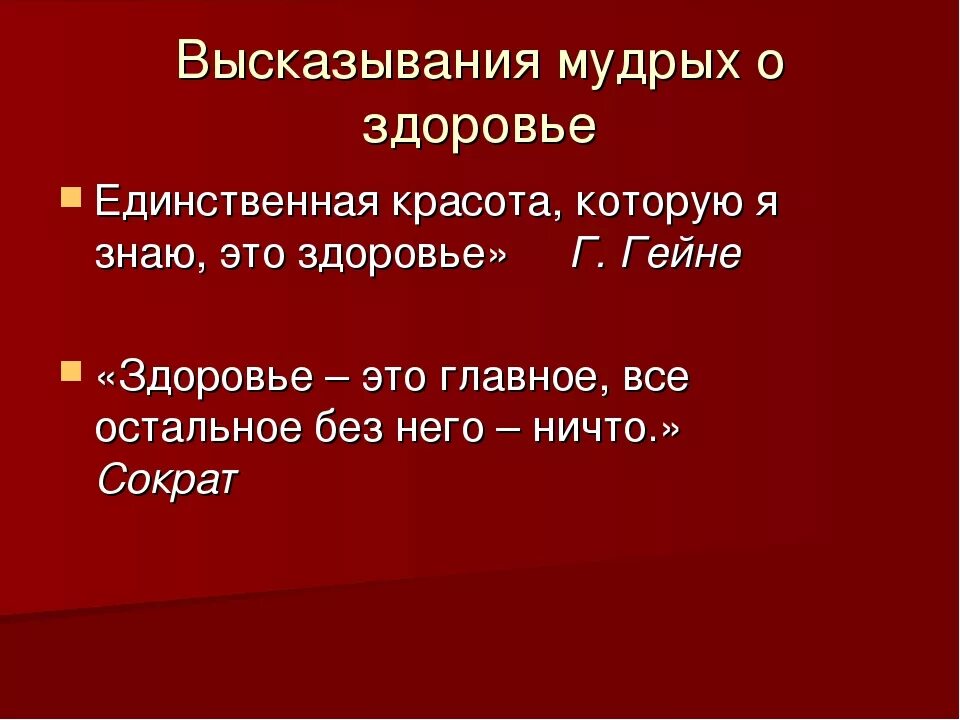 Высказывания мудрых о здоровье

Единственная красота, которую я знаю, это здоровье» Г. Гейне

«Здоровье – это главное, все остальное без него – ничто.» Сократ